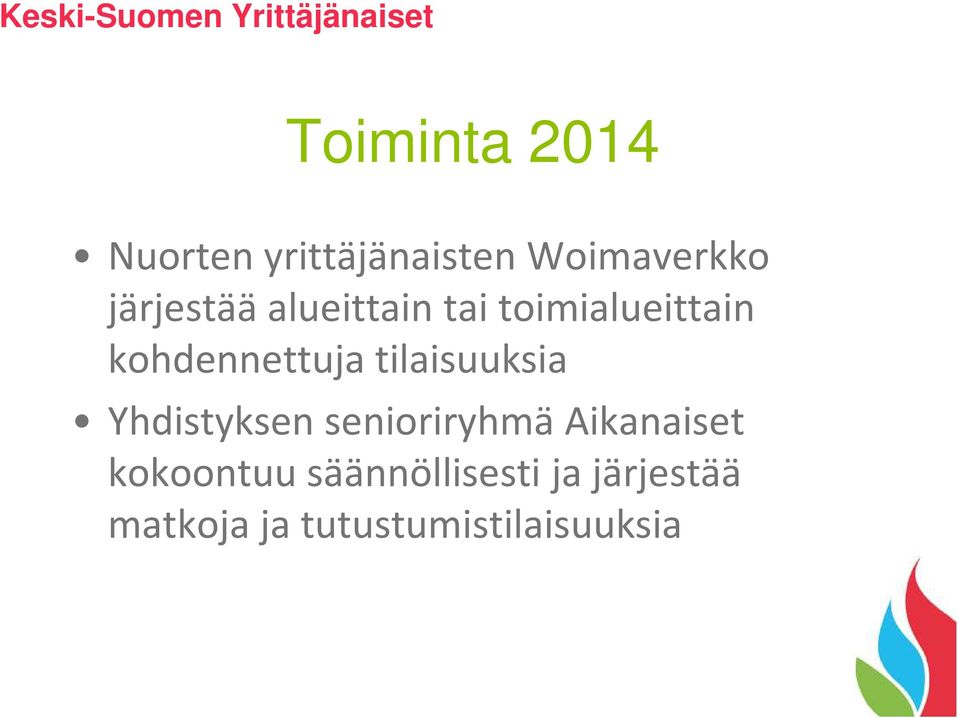 Keski-Suomen Yrittäjänaiset

Toiminta 2014

• Nuorten yrittäjänaisten Woimaverkko järjestää alueittain tai toimialueittain kohdennettuja tilaisuuksia

• Yhdistyksen senioriryhmä Aikanaiset kokoontuu säännöllisesti ja järjestää matkoja ja tutustumistilaisuuksia